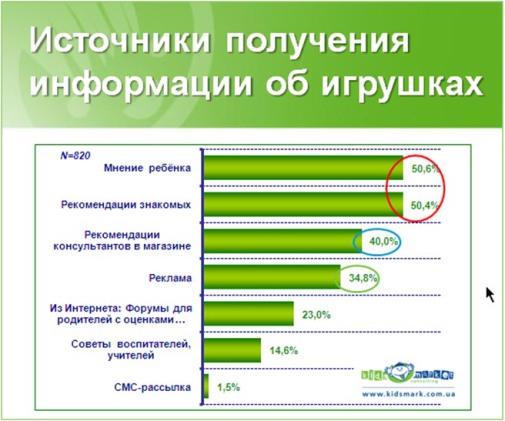 Источники получения информации об игрушках

N=820

Мнение ребёнка 50,6%

Рекомендации знакомых 50,4%

Рекомендации консультантов в магазине 40,0%

Реклама 34,8%

Из Интернета: Форумы для родителей с оценками… 23,0%

Советы воспитателей, учителей 14,6%

СМС-рассылка 1,5%

kids market consulting
www.kidsmark.com.ua